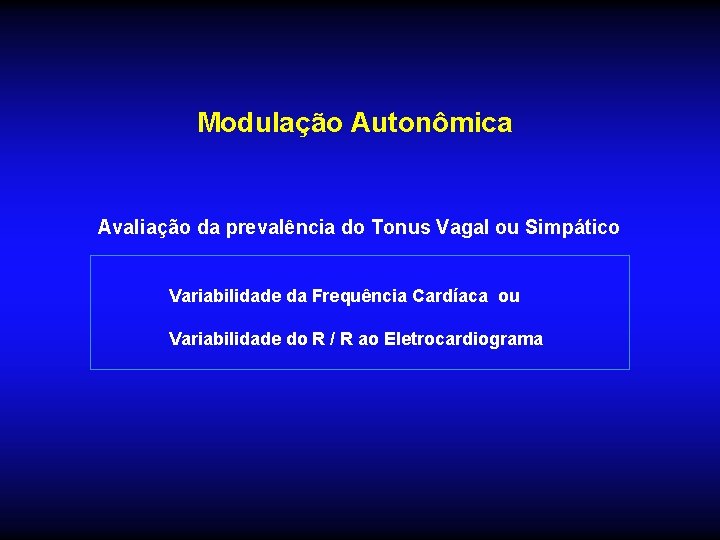 Modulação Autonômica

Avaliação da prevalência do Tonus Vagal ou Simpático

Variabilidade da Frequência Cardíaca ou

Variabilidade do R / R ao Eletrocardiograma